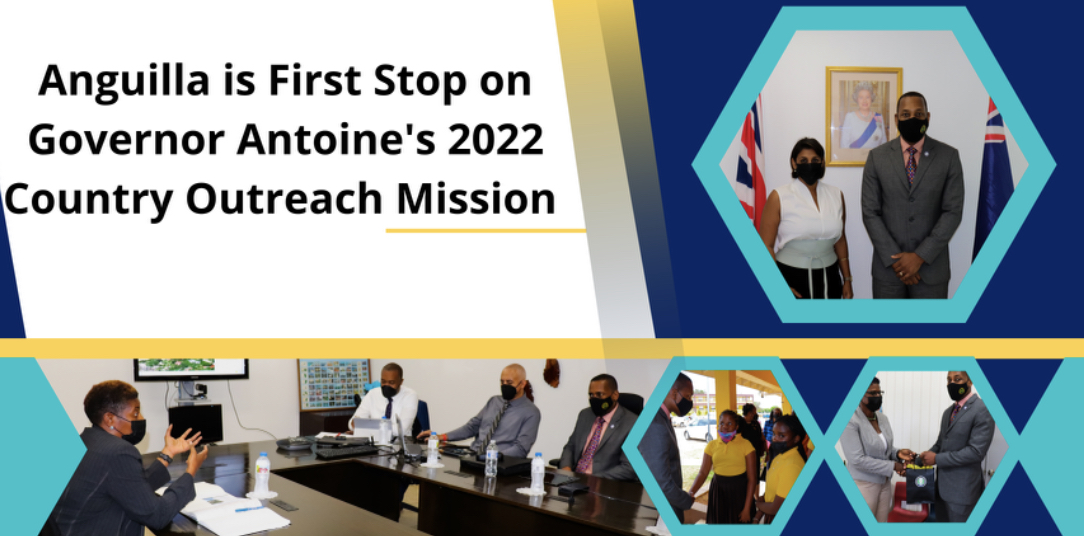 Anguilla is First Stop on Governor Antoine's 2022 Country Outreach Mission